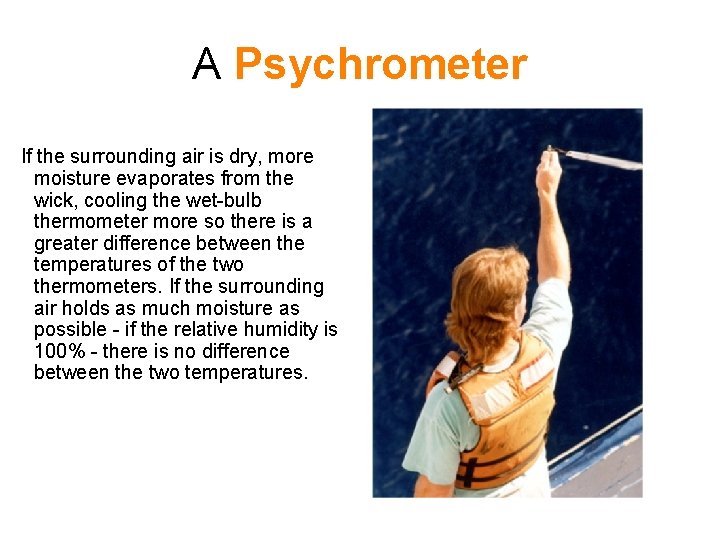 A Psychrometer

If the surrounding air is dry, more moisture evaporates from the wick, cooling the wet-bulb thermometer more so there is a greater difference between the temperatures of the two thermometers. If the surrounding air holds as much moisture as possible - if the relative humidity is 100% - there is no difference between the two temperatures.